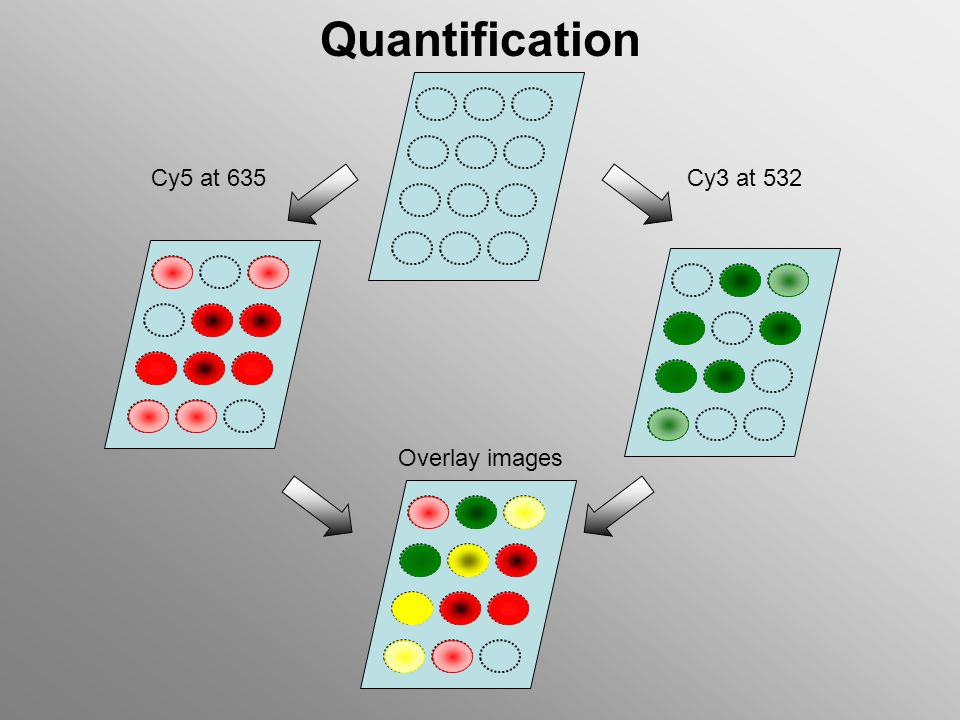 Quantification

Cy5 at 635

Cy3 at 532

Overlay images